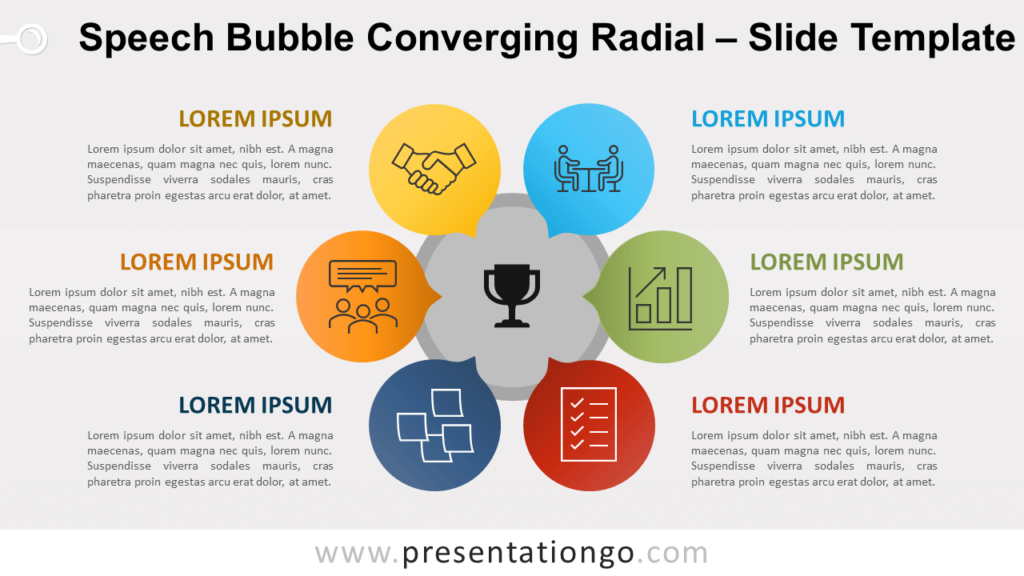 Speech Bubble Converging Radial – Slide Template

LOREM IPSUM
Lorem ipsum dolor sit amet, nibh est. A magna maecenas, quam magna nec quis, lorem nunc. Suspendisse viverra sodales mauris, cras pharetra proin egestas arcu erat dolor, at amet.

LOREM IPSUM
Lorem ipsum dolor sit amet, nibh est. A magna maecenas, quam magna nec quis, lorem nunc. Suspendisse viverra sodales mauris, cras pharetra proin egestas arcu erat dolor, at amet.

LOREM IPSUM
Lorem ipsum dolor sit amet, nibh est. A magna maecenas, quam magna nec quis, lorem nunc. Suspendisse viverra sodales mauris, cras pharetra proin egestas arcu erat dolor, at amet.

LOREM IPSUM
Lorem ipsum dolor sit amet, nibh est. A magna maecenas, quam magna nec quis, lorem nunc. Suspendisse viverra sodales mauris, cras pharetra proin egestas arcu erat dolor, at amet.

LOREM IPSUM
Lorem ipsum dolor sit amet, nibh est. A magna maecenas, quam magna nec quis, lorem nunc. Suspendisse viverra sodales mauris, cras pharetra proin egestas arcu erat dolor, at amet.

LOREM IPSUM
Lorem ipsum dolor sit amet, nibh est. A magna maecenas, quam magna nec quis, lorem nunc. Suspendisse viverra sodales mauris, cras pharetra proin egestas arcu erat dolor, at amet.

www.presentationgo.com